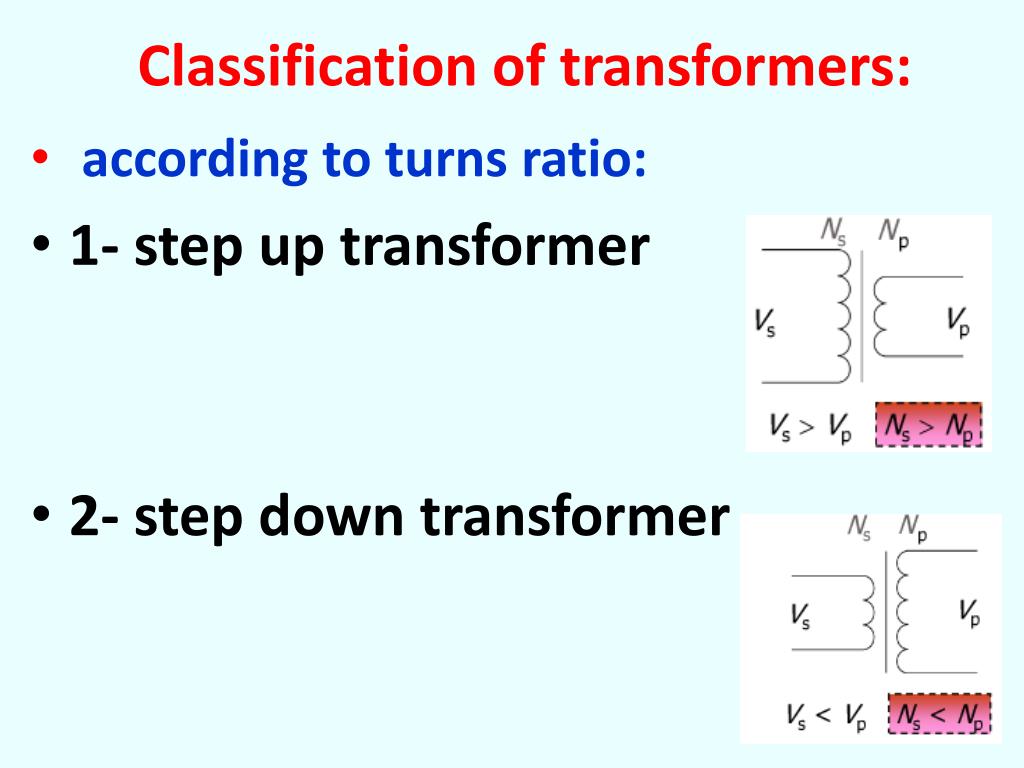 Classification of transformers:

• according to turns ratio:

• 1- step up transformer

$N_s$ $N_p$

$V_s$ $V_p$

$V_s > V_p$ $N_s > N_p$

• 2- step down transformer

$N_s$ $N_p$

$V_s$ $V_p$

$V_s < V_p$ $N_s < N_p$